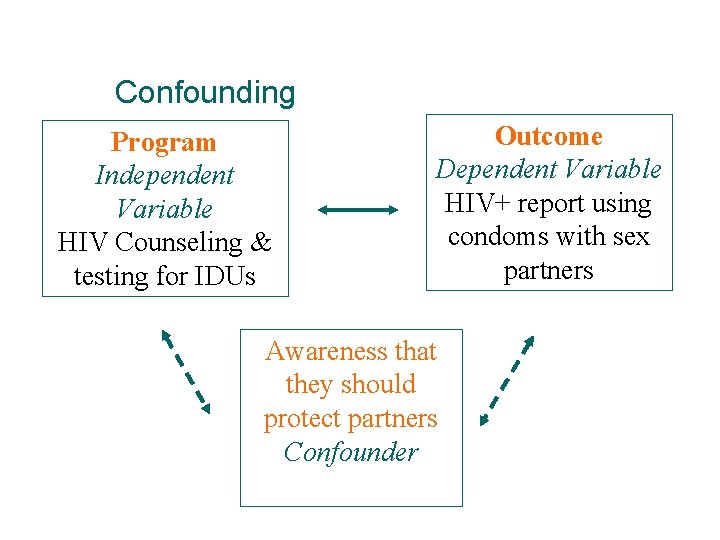 Confounding

Program
Independent Variable
HIV Counseling & testing for IDUs

Outcome
Dependent Variable
HIV+ report using condoms with sex partners

Awareness that they should protect partners
Confounder